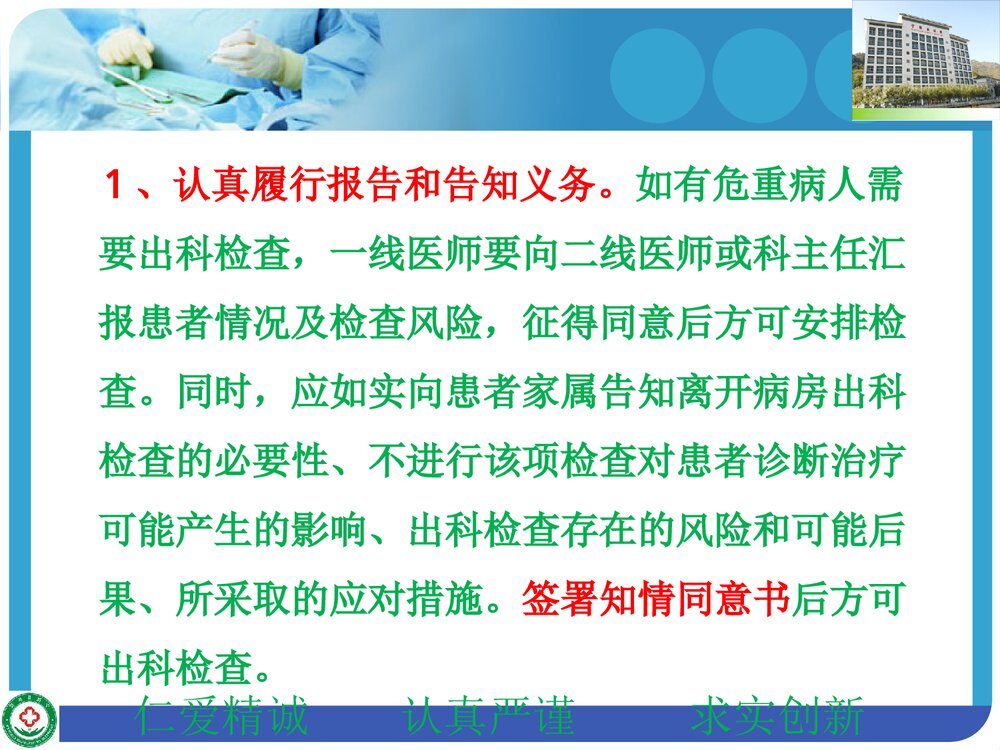 1、认真履行报告和告知义务。如有危重病人需要出科检查，一线医师要向二线医师或科主任汇报患者情况及检查风险，征得同意后方可安排检查。同时，应如实向患者家属告知离开病房出科检查的必要性、不进行该项检查对患者诊断治疗可能产生的影响、出科检查存在的风险和可能后果、所采取的应对措施。签署知情同意书后方可出科检查。

仁爱精诚　认真严谨　求实创新